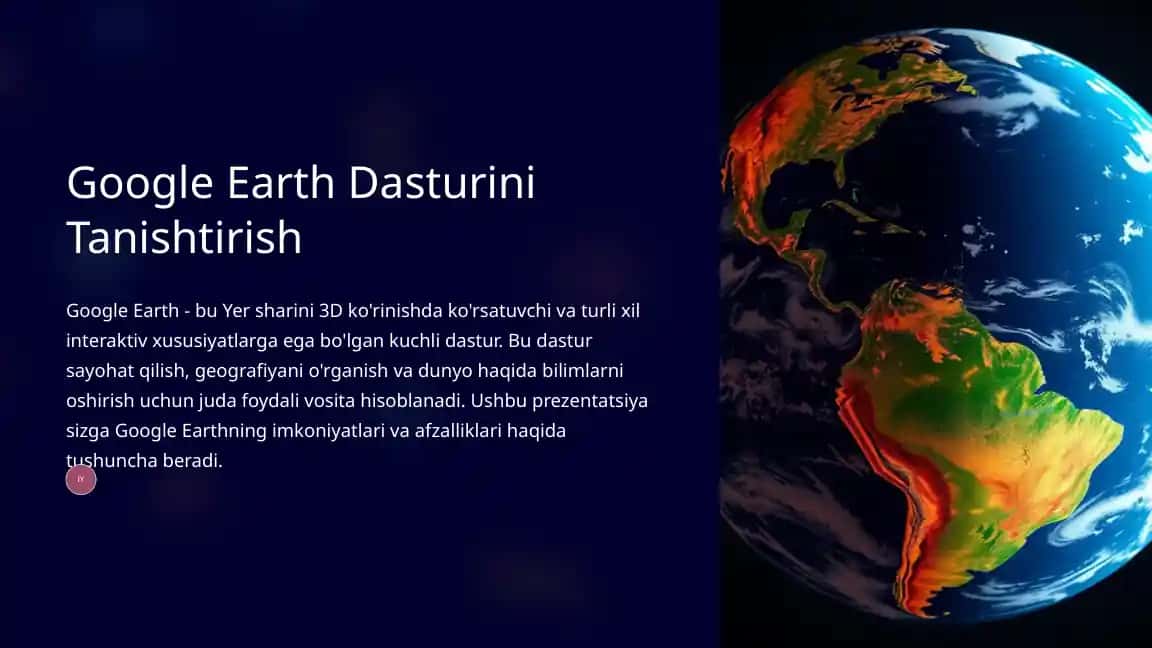 Google Earth Dasturini Tanishtirish

Google Earth - bu Yer sharini 3D ko'rinishda ko'rsatuvchi va turli xil interaktiv xususiyatlarga ega bo'lgan kuchli dastur. Bu dastur sayohat qilish, geografiyani o'rganish va dunyo haqida bilimlarni oshirish uchun juda foydali vosita hisoblanadi. Ushbu prezentatsiya sizga Google Earthning imkoniyatlari va afzalliklari haqida tushuncha beradi.

IY